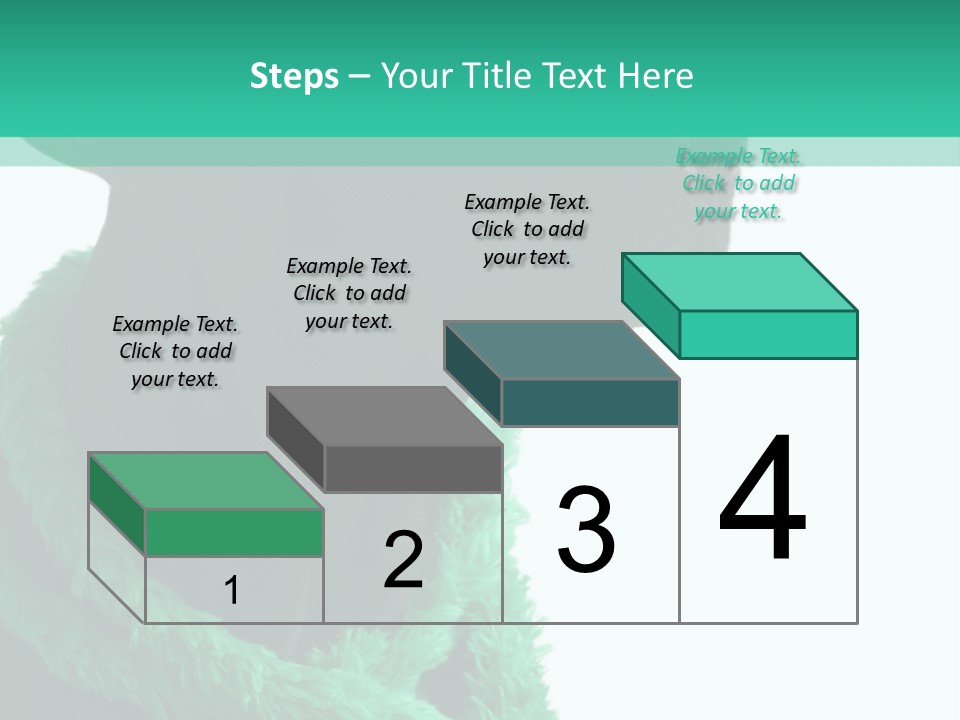 Steps – Your Title Text Here

Example Text. Click to add your text.

Example Text. Click to add your text.

Example Text. Click to add your text.

Example Text. Click to add your text.

1

2

3

4